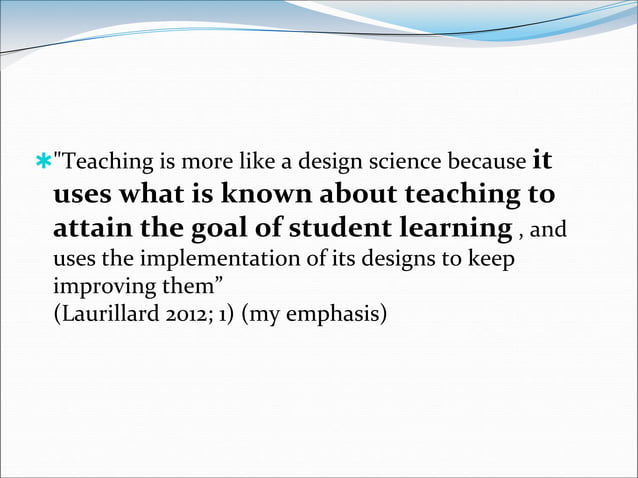 "Teaching is more like a design science because it uses what is known about teaching to attain the goal of student learning , and uses the implementation of its designs to keep improving them”
(Laurillard 2012; 1) (my emphasis)